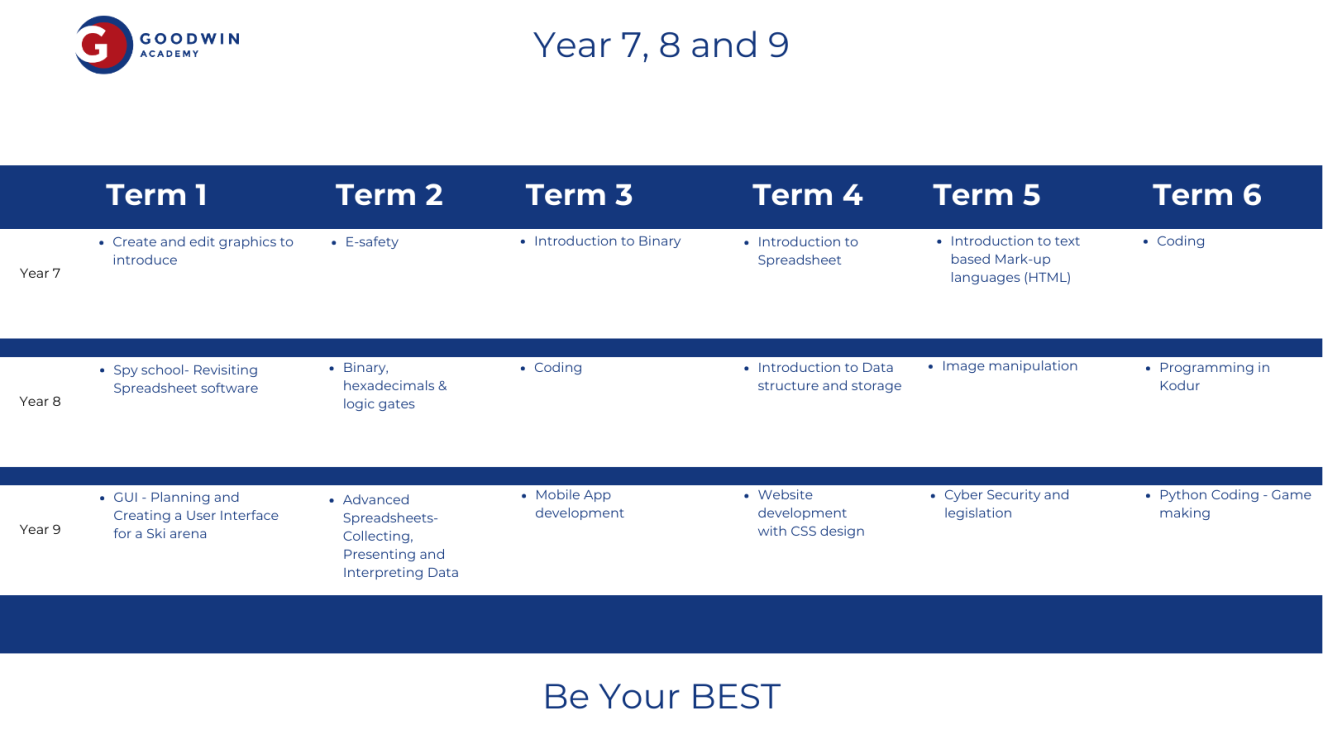 G GOODWIN ACADEMY

Year 7, 8 and 9

| | Term 1 | Term 2 | Term 3 | Term 4 | Term 5 | Term 6 |
|---|---|---|---|---|---|---|
| Year 7 | • Create and edit graphics to introduce | • E-safety | • Introduction to Binary | • Introduction to Spreadsheet | • Introduction to text based Mark-up languages (HTML) | • Coding |
| Year 8 | • Spy school- Revisiting Spreadsheet software | • Binary, hexadecimals & logic gates | • Coding | • Introduction to Data structure and storage | • Image manipulation | • Programming in Kodur |
| Year 9 | • GUI - Planning and Creating a User Interface for a Ski arena | • Advanced Spreadsheets- Collecting, Presenting and Interpreting Data | • Mobile App development | • Website development with CSS design | • Cyber Security and legislation | • Python Coding - Game making |

Be Your BEST